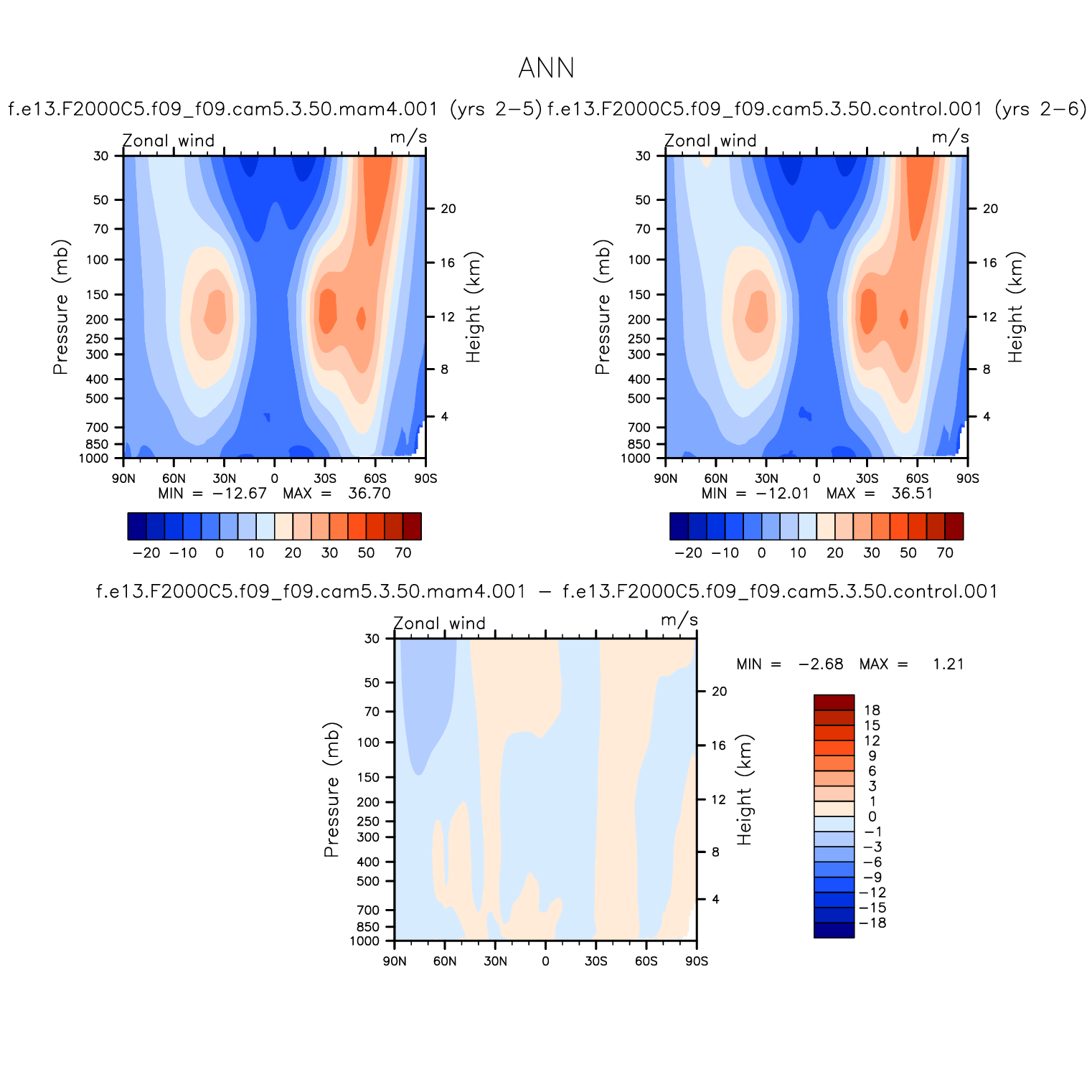 ANN

f.e13.F2000C5.f09_f09.cam5.3.50.mam4.001 (yrs 2−5)

Zonal wind m/s

Pressure (mb)
30
50
70
100
150
200
250
300
400
500
700
850
1000

Height (km)
20
16
12
8
4

90N 60N 30N 0 30S 60S 90S

MIN = −12.67 MAX = 36.70

−20 −10 0 10 20 30 50 70

f.e13.F2000C5.f09_f09.cam5.3.50.control.001 (yrs 2−6)

Zonal wind m/s

Pressure (mb)
30
50
70
100
150
200
250
300
400
500
700
850
1000

Height (km)
20
16
12
8
4

90N 60N 30N 0 30S 60S 90S

MIN = −12.01 MAX = 36.51

−20 −10 0 10 20 30 50 70

f.e13.F2000C5.f09_f09.cam5.3.50.mam4.001 − f.e13.F2000C5.f09_f09.cam5.3.50.control.001

Zonal wind m/s

Pressure (mb)
30
50
70
100
150
200
250
300
400
500
700
850
1000

Height (km)
20
16
12
8
4

90N 60N 30N 0 30S 60S 90S

MIN = −2.68 MAX = 1.21

18
15
12
9
6
3
1
0
−1
−3
−6
−9
−12
−15
−18